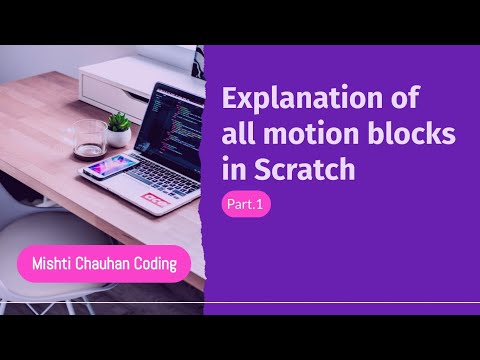 Explanation of all motion blocks in Scratch

Part.1

Mishti Chauhan Coding